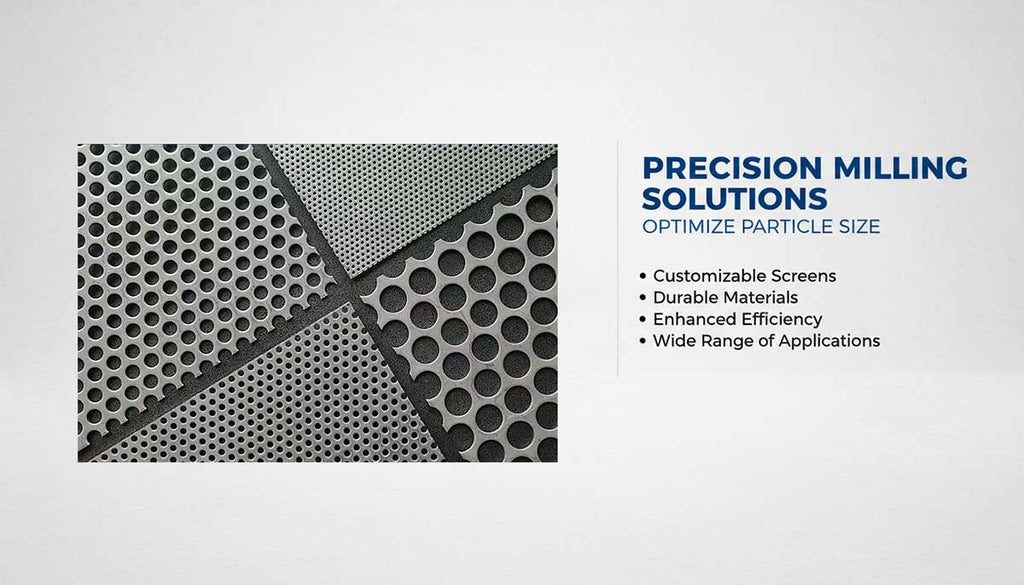 PRECISION MILLING SOLUTIONS
OPTIMIZE PARTICLE SIZE

• Customizable Screens
• Durable Materials
• Enhanced Efficiency
• Wide Range of Applications